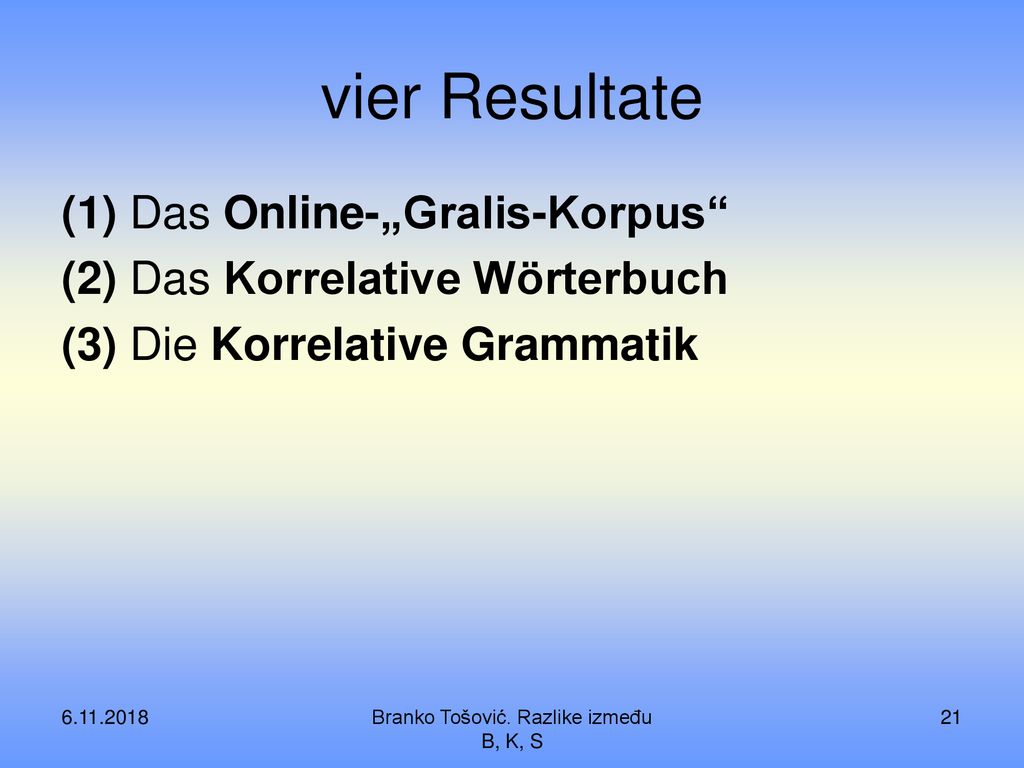 vier Resultate

(1) Das Online-„Gralis-Korpus“

(2) Das Korrelative Wörterbuch

(3) Die Korrelative Grammatik

6.11.2018

Branko Tošović. Razlike između B, K, S

21